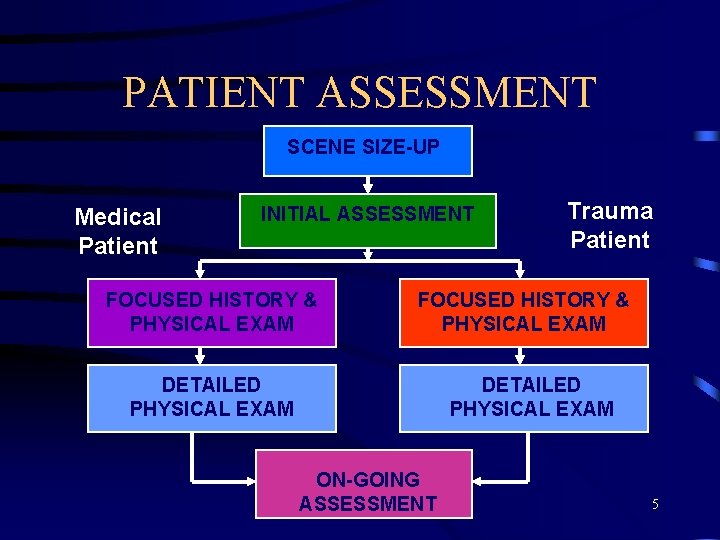 PATIENT ASSESSMENT

SCENE SIZE-UP

INITIAL ASSESSMENT

Medical Patient

Trauma Patient

FOCUSED HISTORY & PHYSICAL EXAM

FOCUSED HISTORY & PHYSICAL EXAM

DETAILED PHYSICAL EXAM

DETAILED PHYSICAL EXAM

ON-GOING ASSESSMENT

5